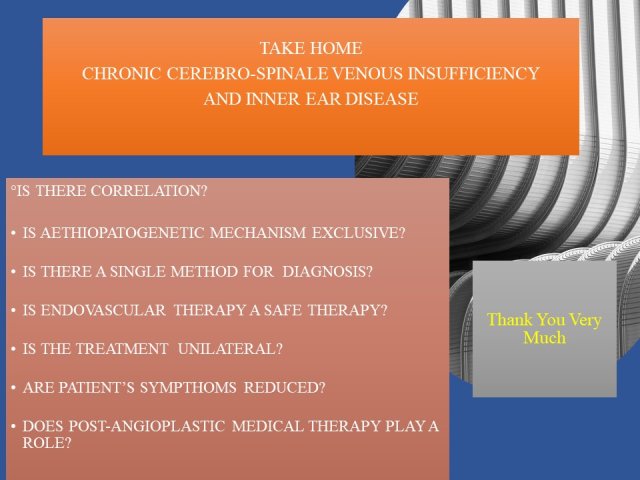 TAKE HOME
CHRONIC CEREBRO-SPINALE VENOUS INSUFFICIENCY
AND INNER EAR DISEASE

°IS THERE CORRELATION?

• IS AETHIOPATOGENETIC MECHANISM EXCLUSIVE?

• IS THERE A SINGLE METHOD FOR DIAGNOSIS?

• IS ENDOVASCULAR THERAPY A SAFE THERAPY?

• IS THE TREATMENT UNILATERAL?

• ARE PATIENT'S SYMPTHOMS REDUCED?

• DOES POST-ANGIOPLASTIC MEDICAL THERAPY PLAY A ROLE?

Thank You Very Much